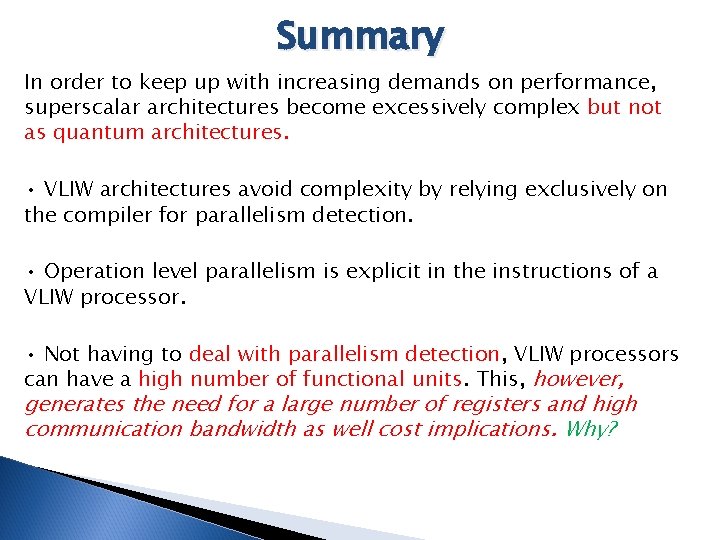 Summary

In order to keep up with increasing demands on performance, superscalar architectures become excessively complex but not as quantum architectures.

• VLIW architectures avoid complexity by relying exclusively on the compiler for parallelism detection.

• Operation level parallelism is explicit in the instructions of a VLIW processor.

• Not having to deal with parallelism detection, VLIW processors can have a high number of functional units. This, however, generates the need for a large number of registers and high communication bandwidth as well cost implications. Why?